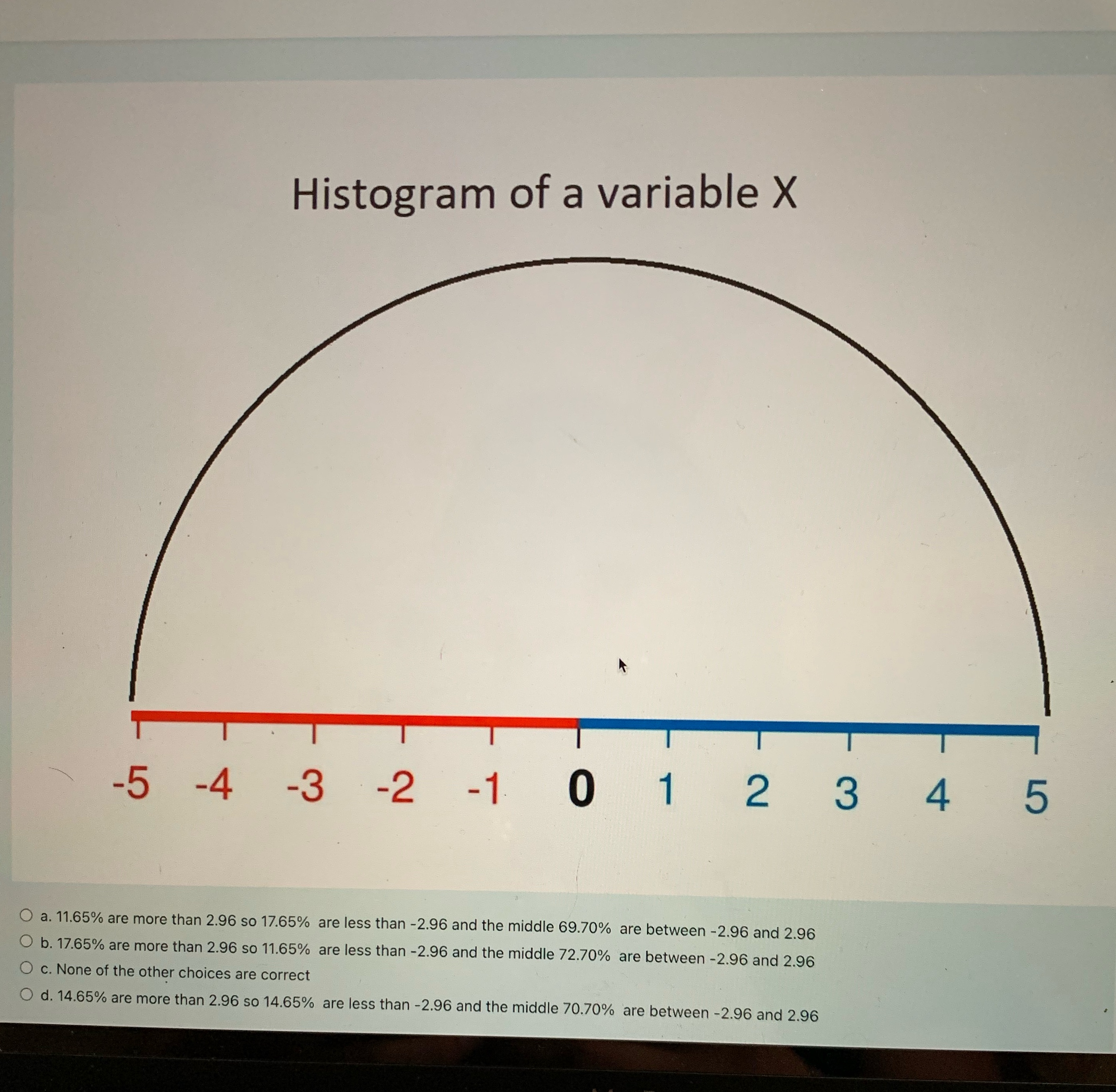 Histogram of a variable X

-5 -4 -3 -2 -1 0 1 2 3 4 5

a. 11.65% are more than 2.96 so 17.65% are less than -2.96 and the middle 69.70% are between -2.96 and 2.96

b. 17.65% are more than 2.96 so 11.65% are less than -2.96 and the middle 72.70% are between -2.96 and 2.96

c. None of the other choices are correct

d. 14.65% are more than 2.96 so 14.65% are less than -2.96 and the middle 70.70% are between -2.96 and 2.96